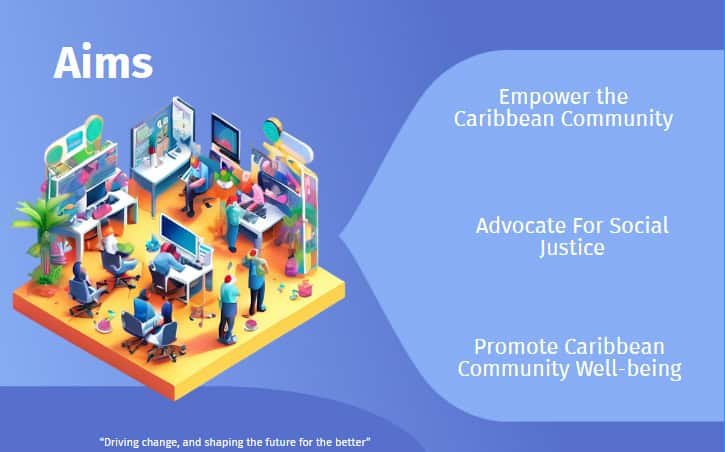 Aims

Empower the Caribbean Community

Advocate For Social Justice

Promote Caribbean Community Well-being

"Driving change, and shaping the future for the better"